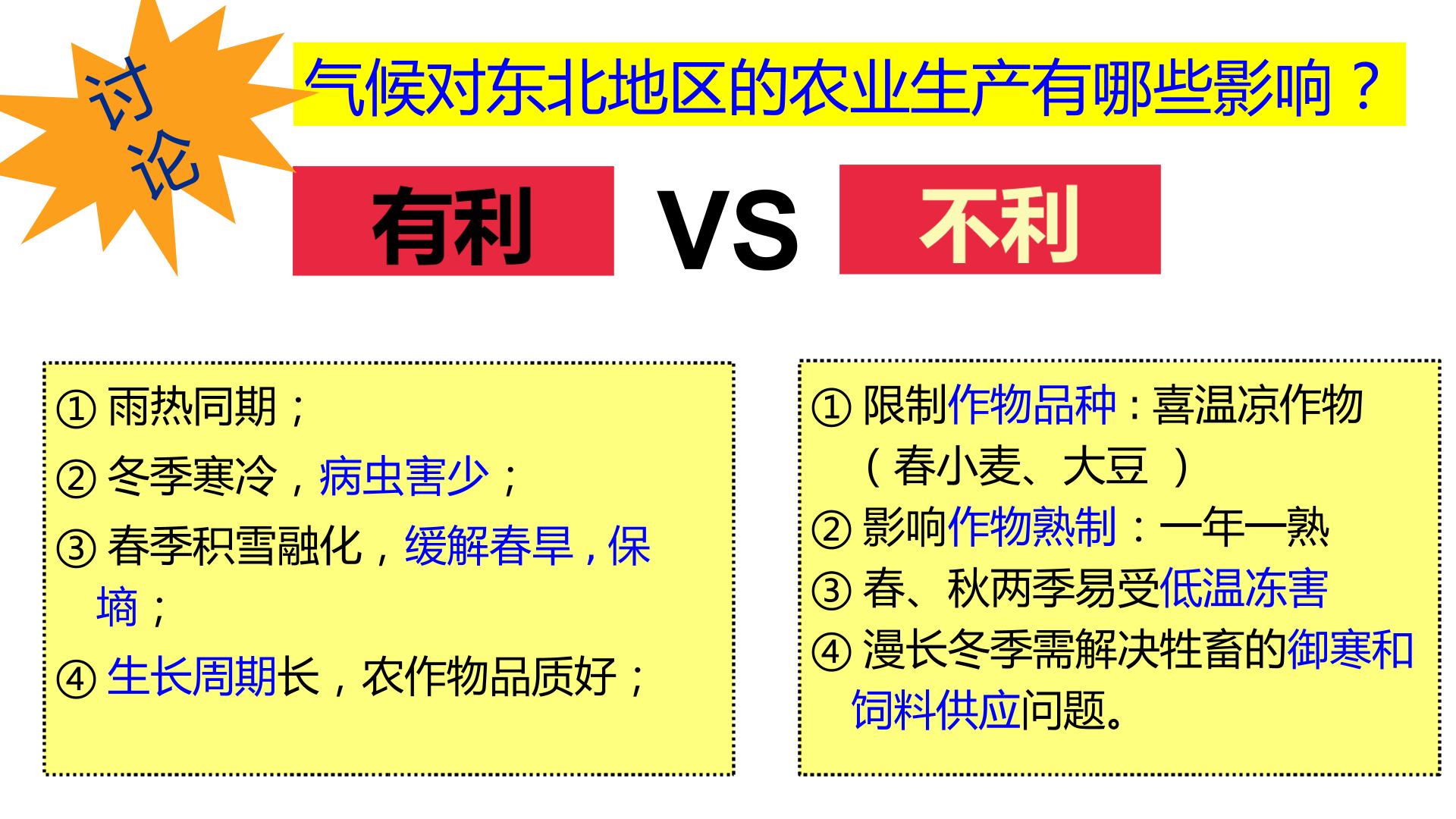 讨论

气候对东北地区的农业生产有哪些影响？

有利

VS

不利

①雨热同期；

②冬季寒冷，病虫害少；

③春季积雪融化，缓解春旱，保墒；

④生长周期长，农作物品质好；

①限制作物品种：喜温凉作物（春小麦、大豆）

②影响作物熟制：一年一熟

③春、秋两季易受低温冻害

④漫长冬季需解决牲畜的御寒和饲料供应问题。